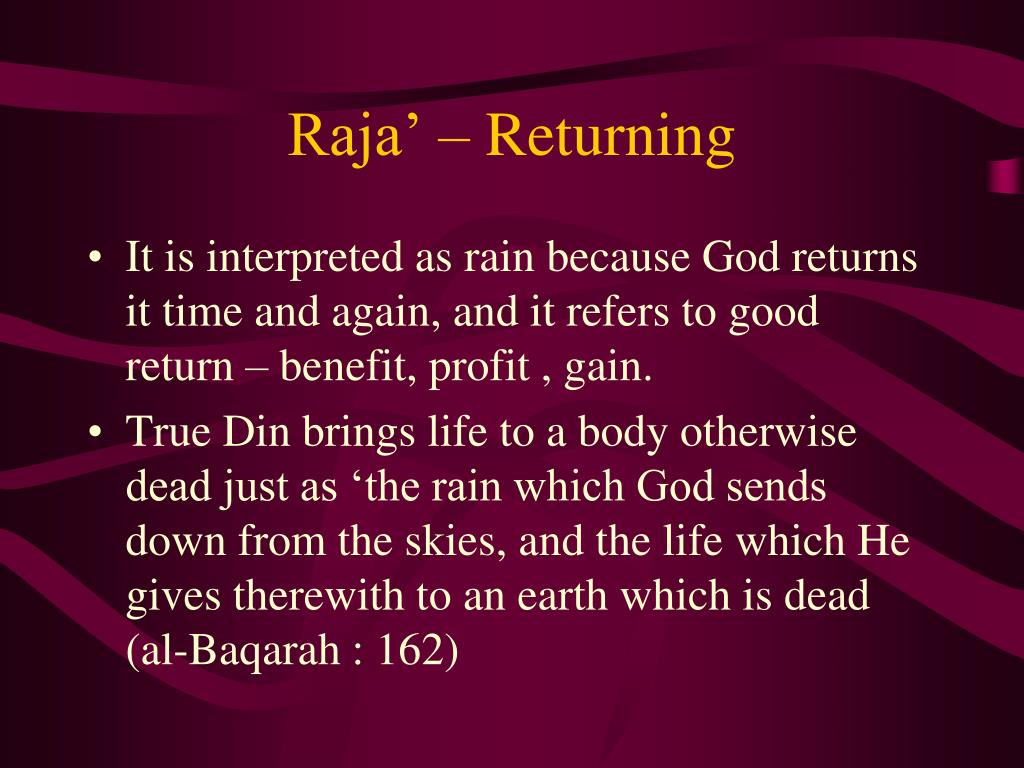 Raja’ – Returning

• It is interpreted as rain because God returns it time and again, and it refers to good return – benefit, profit , gain.

• True Din brings life to a body otherwise dead just as ‘the rain which God sends down from the skies, and the life which He gives therewith to an earth which is dead (al-Baqarah : 162)